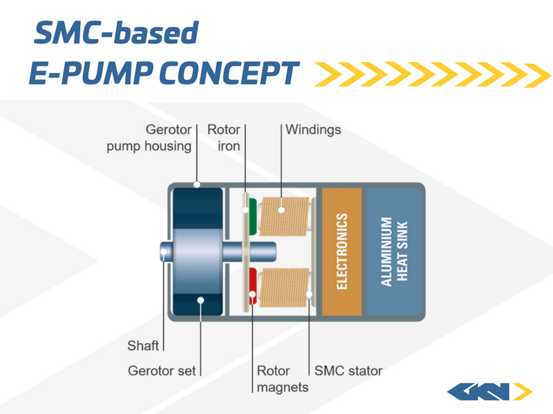 SMC-based
E-PUMP CONCEPT

Gerotor pump housing

Rotor iron

Windings

ELECTRONICS

ALUMINIUM HEAT SINK

Shaft

Gerotor set

Rotor magnets

SMC stator

GKN